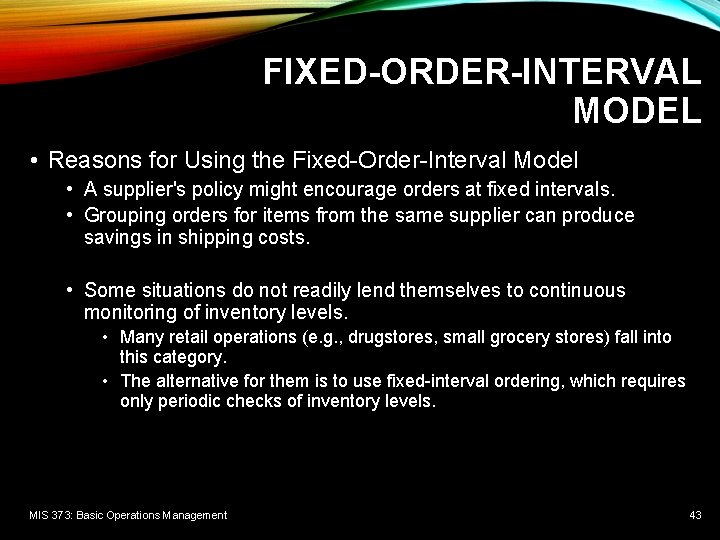 FIXED-ORDER-INTERVAL MODEL

• Reasons for Using the Fixed-Order-Interval Model
  • A supplier's policy might encourage orders at fixed intervals.
  • Grouping orders for items from the same supplier can produce savings in shipping costs.

  • Some situations do not readily lend themselves to continuous monitoring of inventory levels.
    • Many retail operations (e.g., drugstores, small grocery stores) fall into this category.
    • The alternative for them is to use fixed-interval ordering, which requires only periodic checks of inventory levels.

MIS 373: Basic Operations Management

43